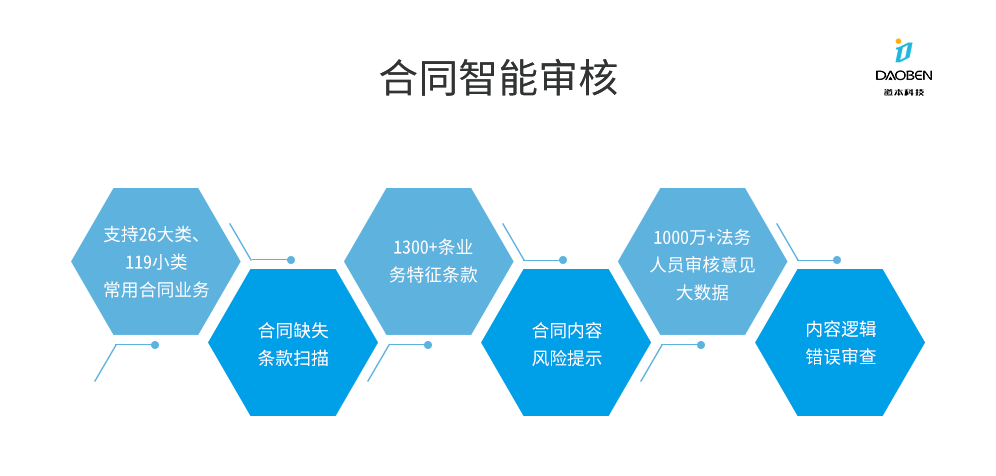 合同智能审核

DAOBEN
道本科技

支持26大类、119小类常用合同业务

合同缺失条款扫描

1300+条业务特征条款

合同内容风险提示

1000万+法务人员审核意见大数据

内容逻辑错误审查